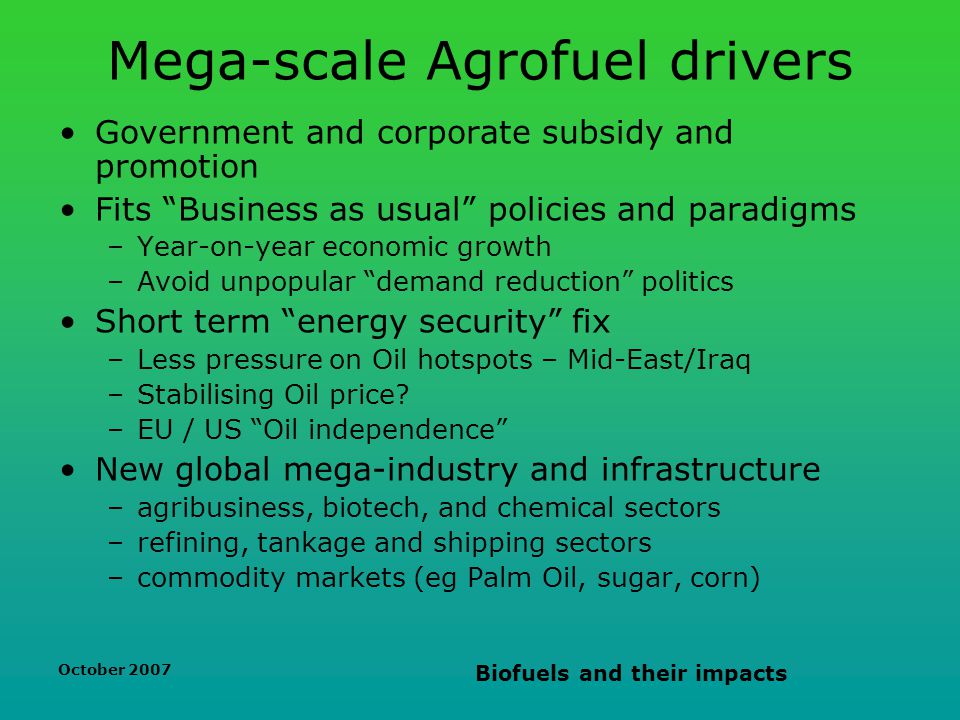 Mega-scale Agrofuel drivers

• Government and corporate subsidy and promotion
• Fits “Business as usual” policies and paradigms
  – Year-on-year economic growth
  – Avoid unpopular “demand reduction” politics
• Short term “energy security” fix
  – Less pressure on Oil hotspots – Mid-East/Iraq
  – Stabilising Oil price?
  – EU / US “Oil independence”
• New global mega-industry and infrastructure
  – agribusiness, biotech, and chemical sectors
  – refining, tankage and shipping sectors
  – commodity markets (eg Palm Oil, sugar, corn)

October 2007

Biofuels and their impacts